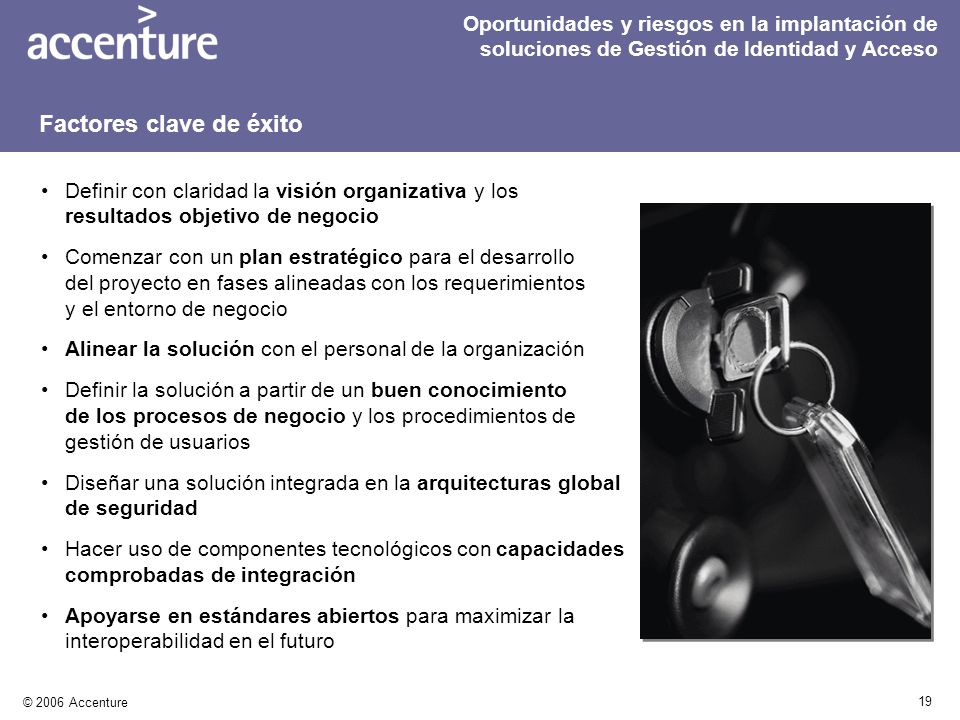 accenture

Oportunidades y riesgos en la implantación de soluciones de Gestión de Identidad y Acceso

Factores clave de éxito

• Definir con claridad la visión organizativa y los resultados objetivo de negocio

• Comenzar con un plan estratégico para el desarrollo del proyecto en fases alineadas con los requerimientos y el entorno de negocio

• Alinear la solución con el personal de la organización

• Definir la solución a partir de un buen conocimiento de los procesos de negocio y los procedimientos de gestión de usuarios

• Diseñar una solución integrada en la arquitecturas global de seguridad

• Hacer uso de componentes tecnológicos con capacidades comprobadas de integración

• Apoyarse en estándares abiertos para maximizar la interoperabilidad en el futuro

© 2006 Accenture

19